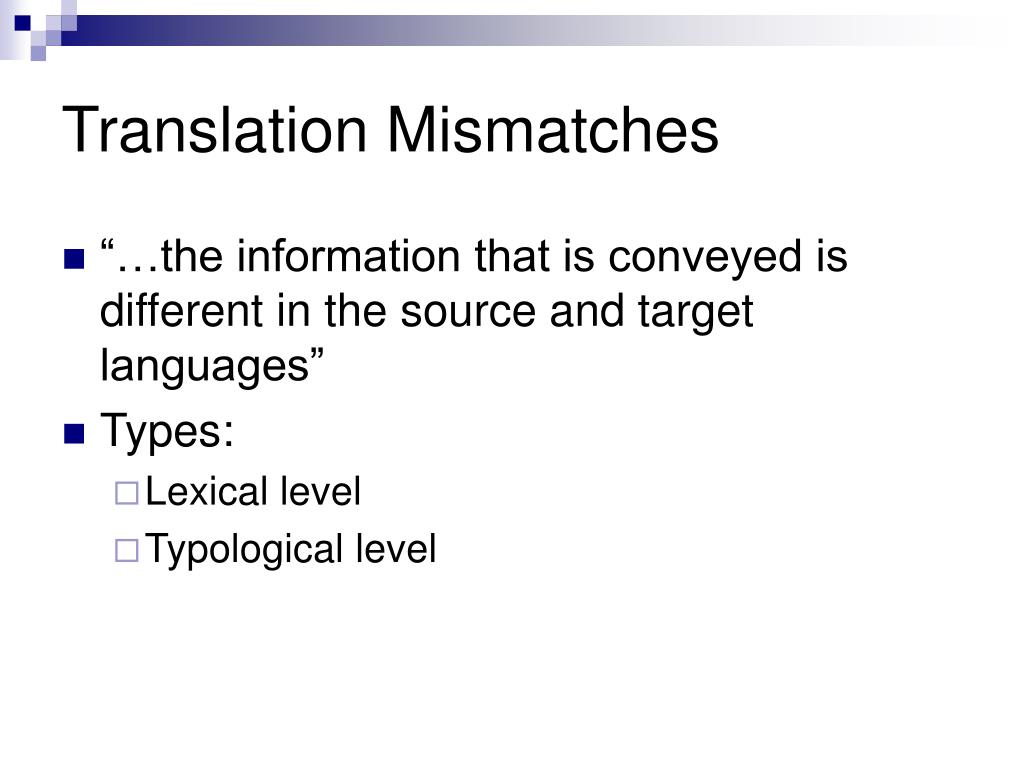 Translation Mismatches

“…the information that is conveyed is different in the source and target languages”

Types:

Lexical level

Typological level